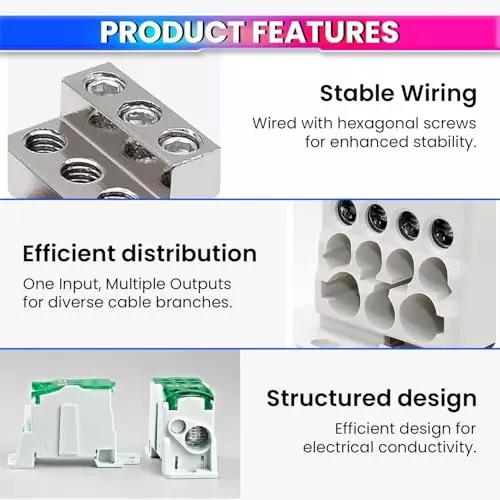 PRODUCT FEATURES

Stable Wiring

Wired with hexagonal screws for enhanced stability.

Efficient distribution

One Input, Multiple Outputs for diverse cable branches.

Structured design

Efficient design for electrical conductivity.